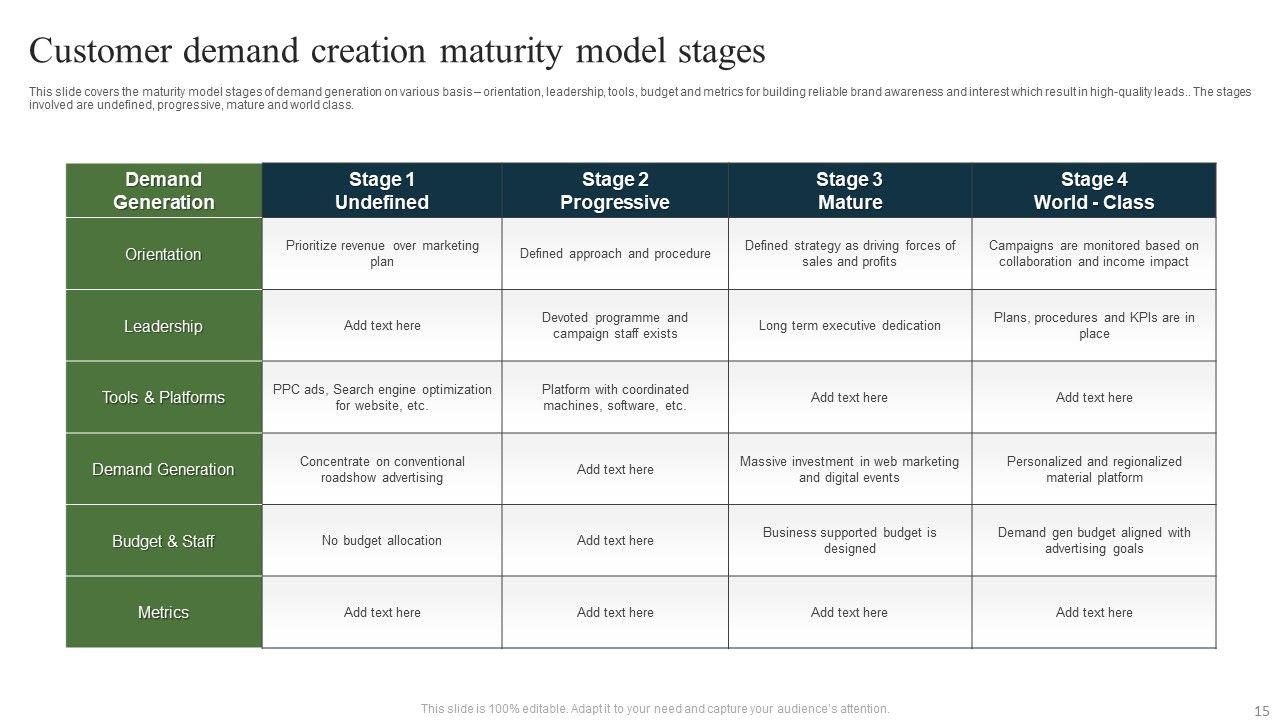 Customer demand creation maturity model stages

This slide covers the maturity model stages of demand generation on various basis – orientation, leadership, tools, budget and metrics for building reliable brand awareness and interest which result in high-quality leads.. The stages involved are undefined, progressive, mature and world class.

| Demand Generation | Stage 1 Undefined | Stage 2 Progressive | Stage 3 Mature | Stage 4 World - Class |
|---|---|---|---|---|
| Orientation | Prioritize revenue over marketing plan | Defined approach and procedure | Defined strategy as driving forces of sales and profits | Campaigns are monitored based on collaboration and income impact |
| Leadership | Add text here | Devoted programme and campaign staff exists | Long term executive dedication | Plans, procedures and KPIs are in place |
| Tools & Platforms | PPC ads, Search engine optimization for website, etc. | Platform with coordinated machines, software, etc. | Add text here | Add text here |
| Demand Generation | Concentrate on conventional roadshow advertising | Add text here | Massive investment in web marketing and digital events | Personalized and regionalized material platform |
| Budget & Staff | No budget allocation | Add text here | Business supported budget is designed | Demand gen budget aligned with advertising goals |
| Metrics | Add text here | Add text here | Add text here | Add text here |

This slide is 100% editable. Adapt it to your need and capture your audience's attention.

15